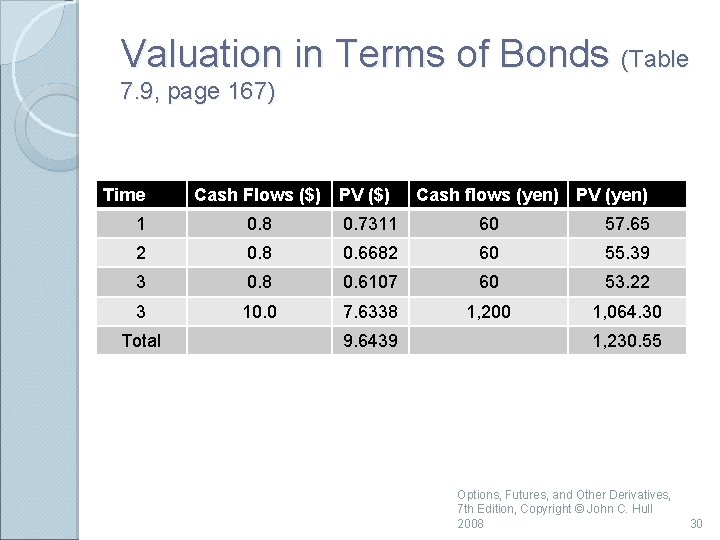 Valuation in Terms of Bonds (Table 7.9, page 167)

| Time | Cash Flows ($) | PV ($) | Cash flows (yen) | PV (yen) |
|---|---|---|---|---|
| 1 | 0.8 | 0.7311 | 60 | 57.65 |
| 2 | 0.8 | 0.6682 | 60 | 55.39 |
| 3 | 0.8 | 0.6107 | 60 | 53.22 |
| 3 | 10.0 | 7.6338 | 1,200 | 1,064.30 |
| Total | | 9.6439 | | 1,230.55 |

Options, Futures, and Other Derivatives, 7th Edition, Copyright © John C. Hull 2008

30